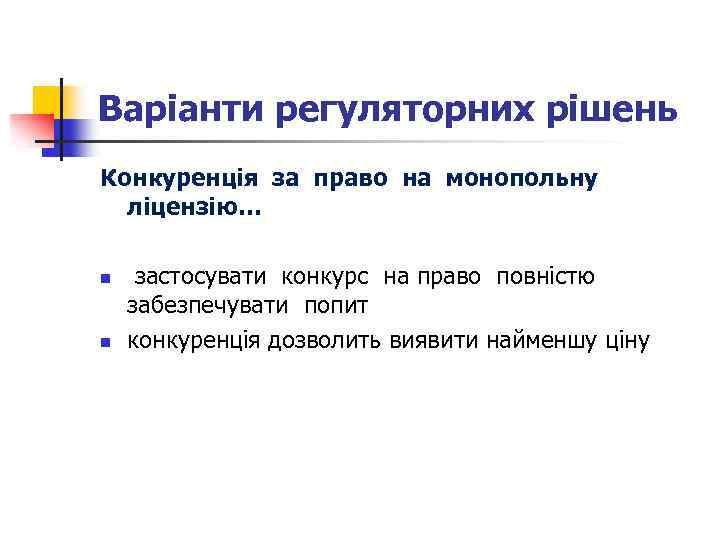 Варіанти регуляторних рішень

Конкуренція за право на монопольну ліцензію…

- застосувати конкурс на право повністю забезпечувати попит
- конкуренція дозволить виявити найменшу ціну